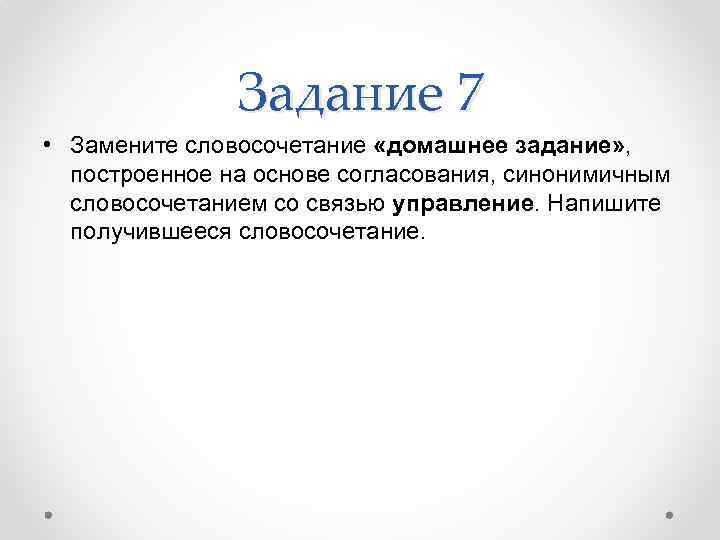 Задание 7

• Замените словосочетание «домашнее задание», построенное на основе согласования, синонимичным словосочетанием со связью управление. Напишите получившееся словосочетание.